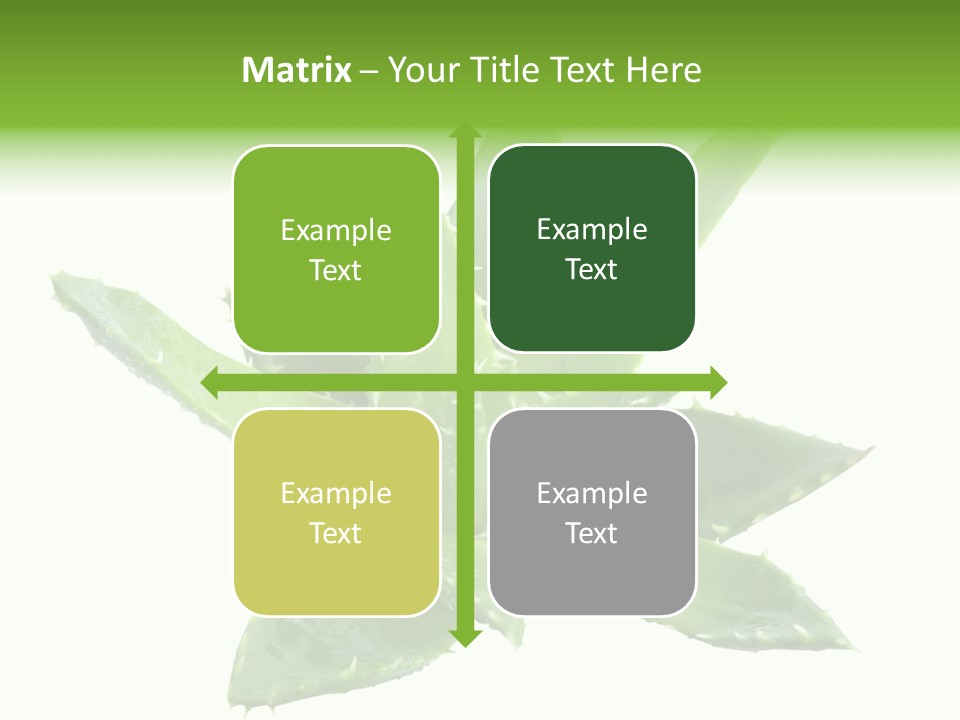 Matrix – Your Title Text Here

Example Text

Example Text

Example Text

Example Text